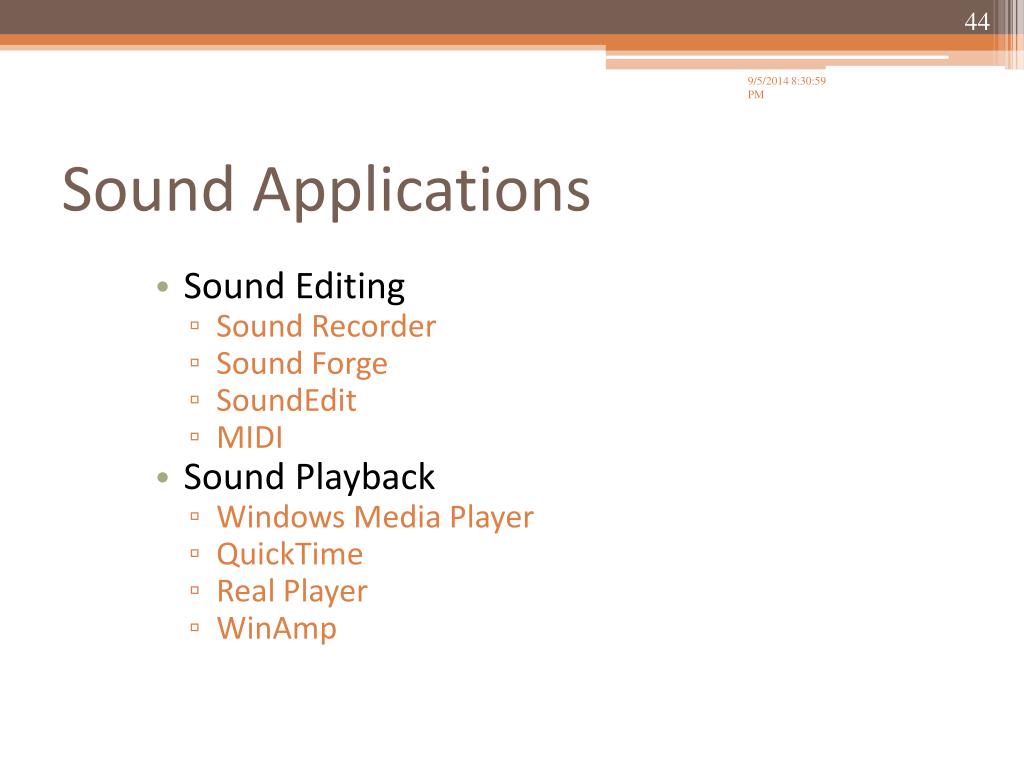 44

9/5/2014 8:30:59 PM

Sound Applications

• Sound Editing
▫ Sound Recorder
▫ Sound Forge
▫ SoundEdit
▫ MIDI
• Sound Playback
▫ Windows Media Player
▫ QuickTime
▫ Real Player
▫ WinAmp